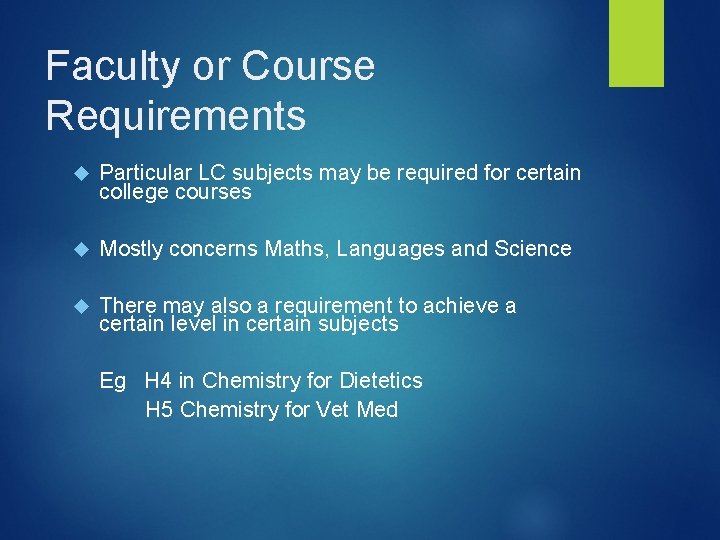 Faculty or Course Requirements

Particular LC subjects may be required for certain college courses

Mostly concerns Maths, Languages and Science

There may also a requirement to achieve a certain level in certain subjects

Eg H4 in Chemistry for Dietetics
H5 Chemistry for Vet Med